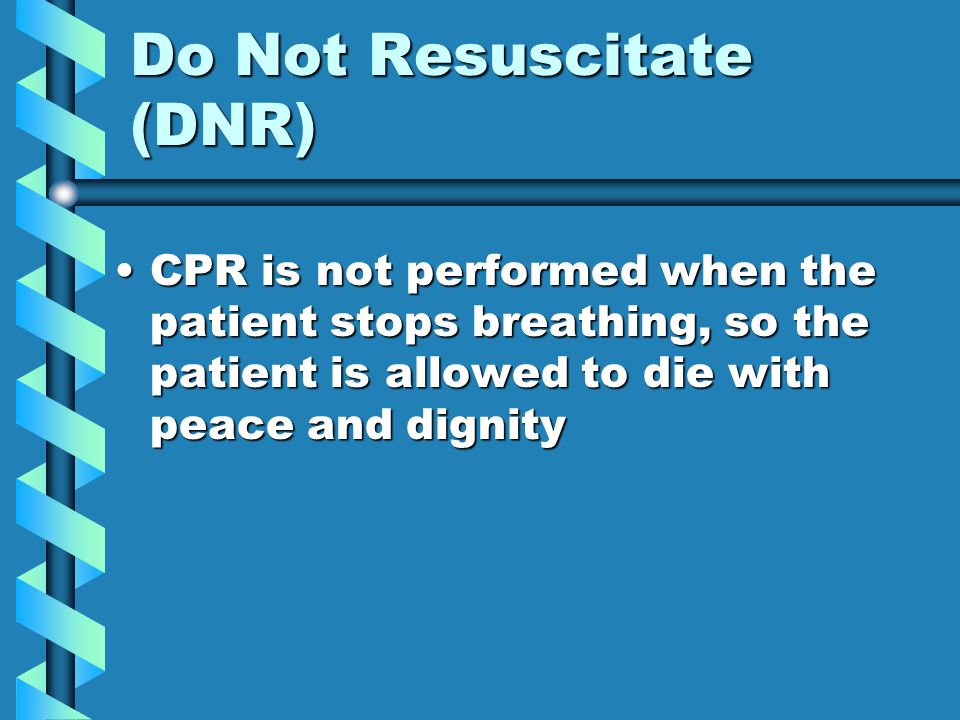 Do Not Resuscitate (DNR)

• CPR is not performed when the patient stops breathing, so the patient is allowed to die with peace and dignity